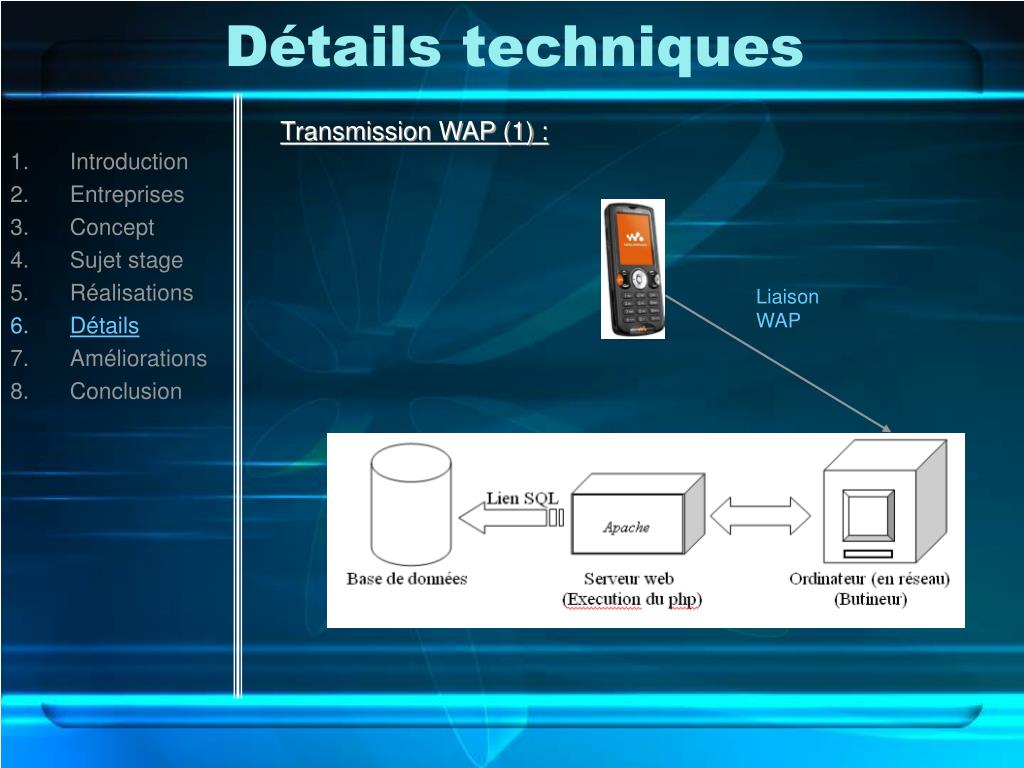 Détails techniques

1. Introduction
2. Entreprises
3. Concept
4. Sujet stage
5. Réalisations
6. Détails
7. Améliorations
8. Conclusion

Transmission WAP (1) :

Liaison WAP

Lien SQL

Apache

Base de données

Serveur web (Execution du php)

Ordinateur (en réseau) (Butineur)